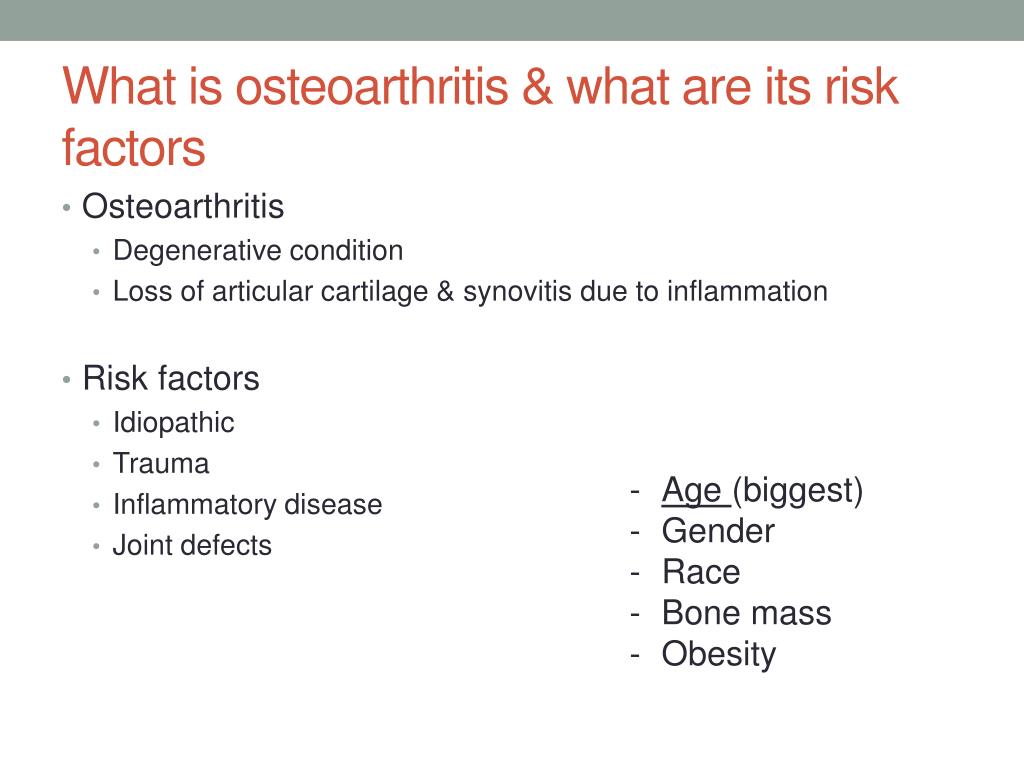 What is osteoarthritis & what are its risk factors

• Osteoarthritis
  • Degenerative condition
  • Loss of articular cartilage & synovitis due to inflammation

• Risk factors
  • Idiopathic
  • Trauma
  • Inflammatory disease
  • Joint defects

- Age (biggest)
- Gender
- Race
- Bone mass
- Obesity